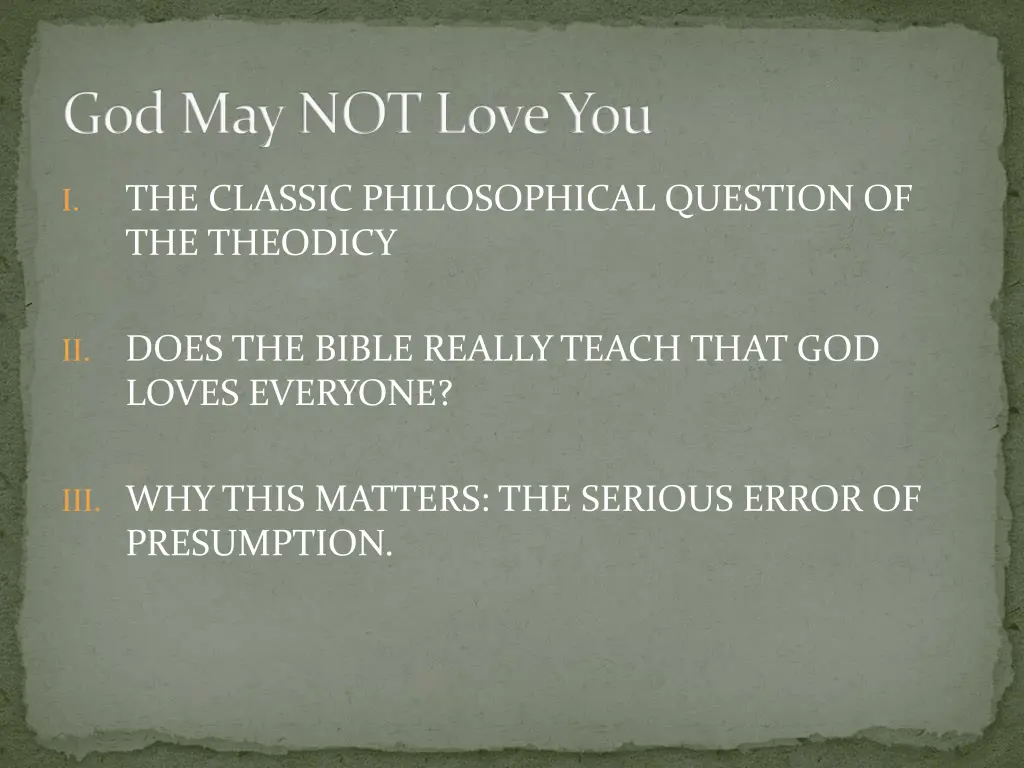 God May NOT Love You

I. THE CLASSIC PHILOSOPHICAL QUESTION OF THE THEODICY

II. DOES THE BIBLE REALLY TEACH THAT GOD LOVES EVERYONE?

III. WHY THIS MATTERS: THE SERIOUS ERROR OF PRESUMPTION.